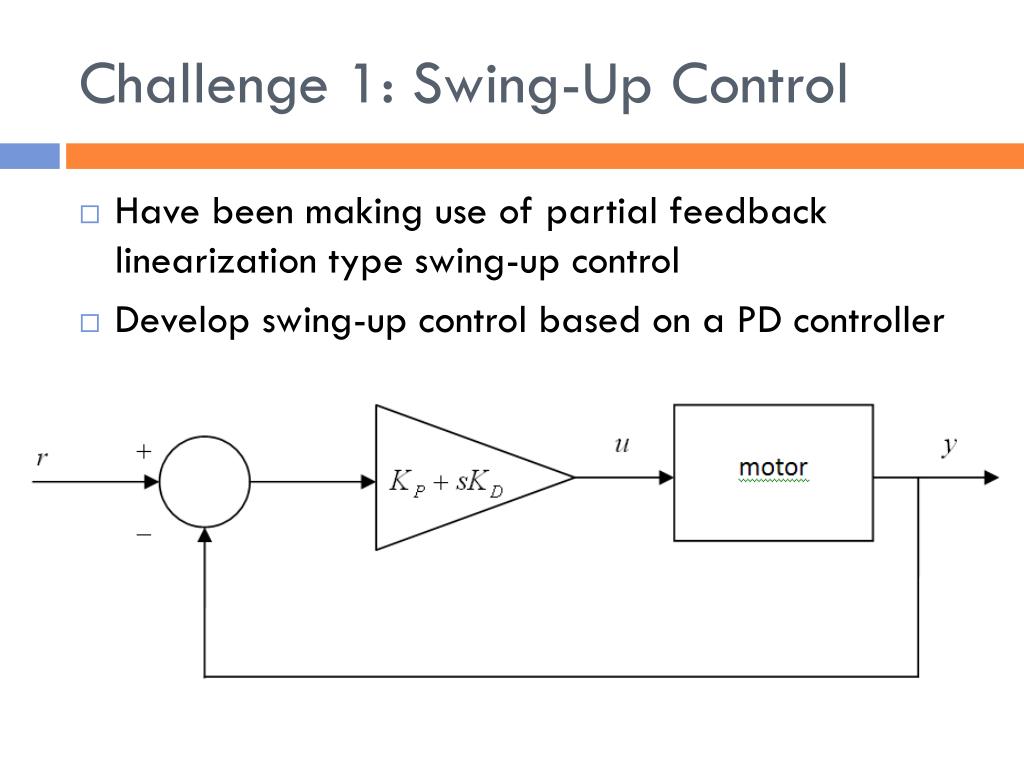 Challenge 1: Swing-Up Control

□ Have been making use of partial feedback linearization type swing-up control

□ Develop swing-up control based on a PD controller

$r$

$+$

$-$

$K_P + sK_D$

$u$

motor

$y$